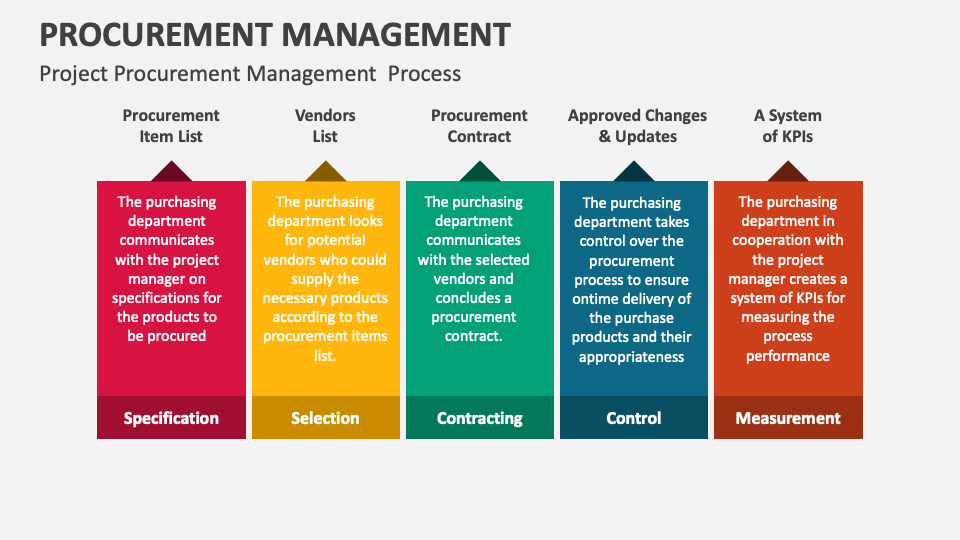 PROCUREMENT MANAGEMENT

Project Procurement Management Process

Procurement Item List

The purchasing department communicates with the project manager on specifications for the products to be procured

Specification

Vendors List

The purchasing department looks for potential vendors who could supply the necessary products according to the procurement items list.

Selection

Procurement Contract

The purchasing department communicates with the selected vendors and concludes a procurement contract.

Contracting

Approved Changes & Updates

The purchasing department takes control over the procurement process to ensure ontime delivery of the purchase products and their appropriateness

Control

A System of KPIs

The purchasing department in cooperation with the project manager creates a system of KPIs for measuring the process performance

Measurement